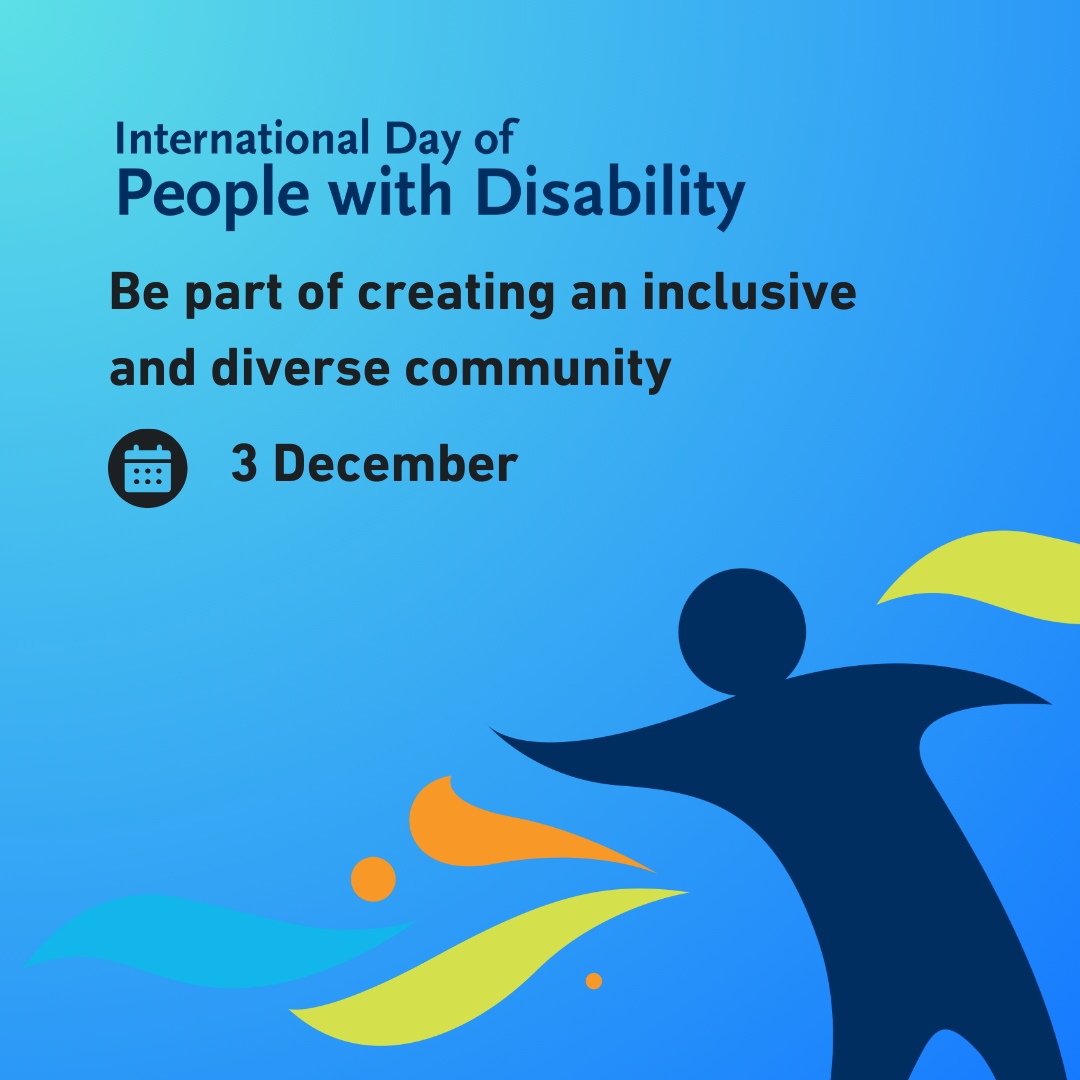 International Day of
People with Disability

Be part of creating an inclusive and diverse community

3 December